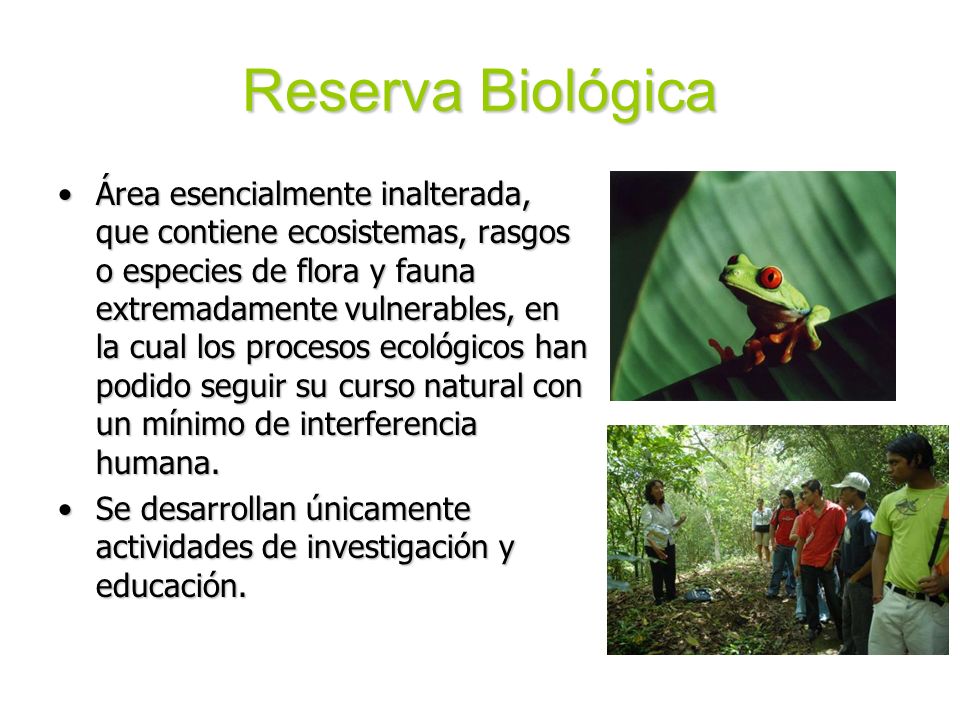 Reserva Biológica

• Área esencialmente inalterada, que contiene ecosistemas, rasgos o especies de flora y fauna extremadamente vulnerables, en la cual los procesos ecológicos han podido seguir su curso natural con un mínimo de interferencia humana.
• Se desarrollan únicamente actividades de investigación y educación.